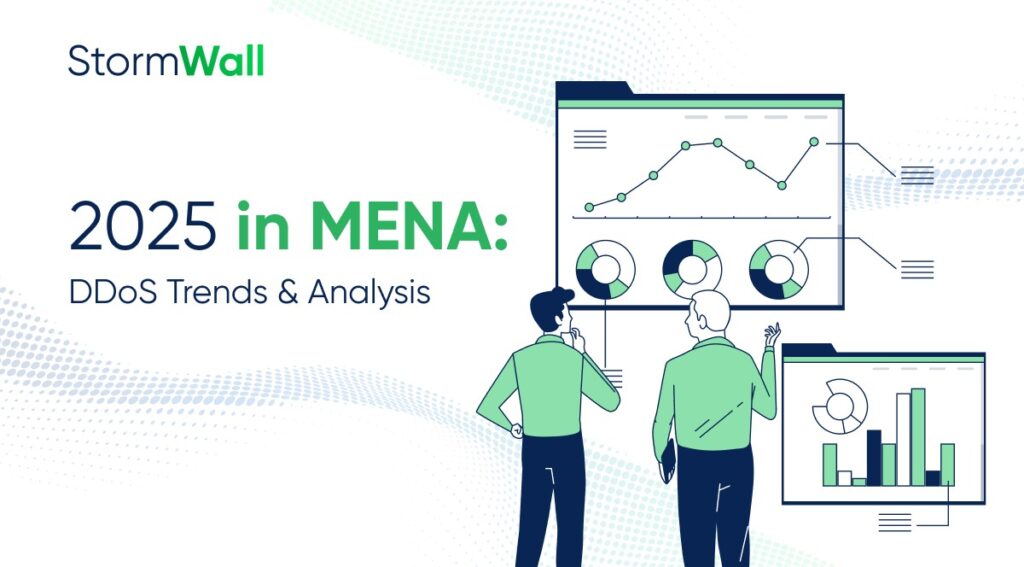 StormWall

2025 in MENA:

DDoS Trends & Analysis